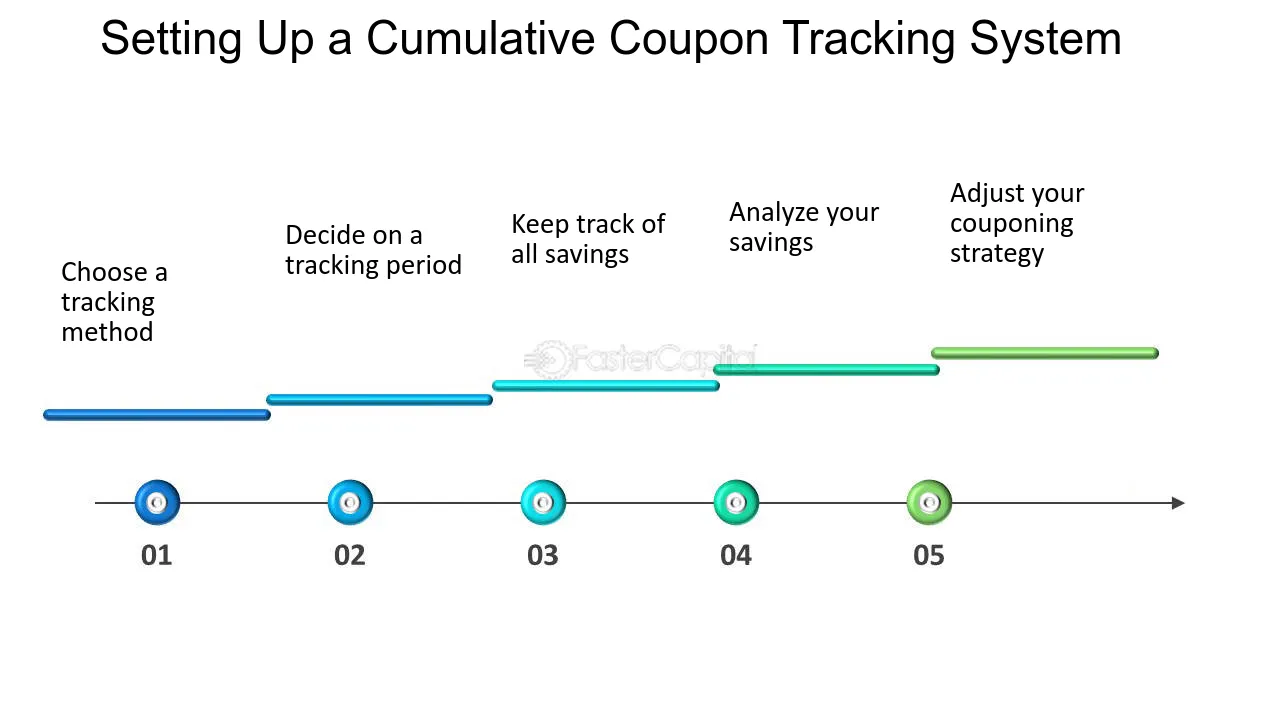 Setting Up a Cumulative Coupon Tracking System

Choose a tracking method

Decide on a tracking period

Keep track of all savings

Analyze your savings

Adjust your couponing strategy

01

02

03

04

05

FasterCapital